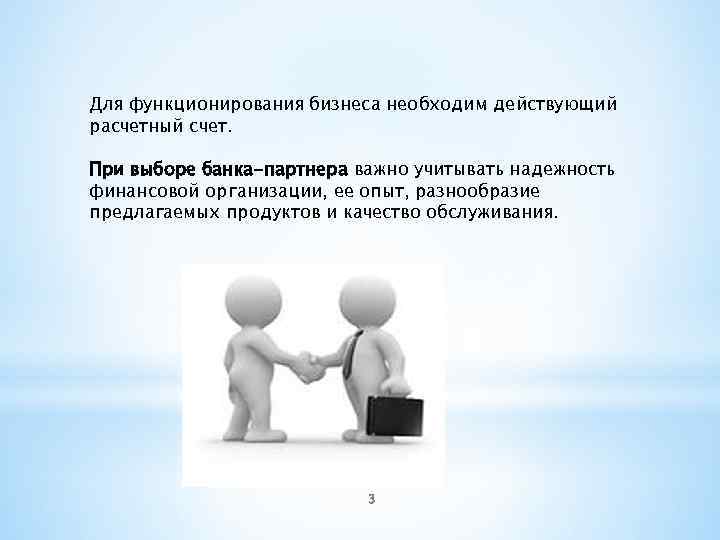 Для функционирования бизнеса необходим действующий расчетный счет.

При выборе банка-партнера важно учитывать надежность финансовой организации, ее опыт, разнообразие предлагаемых продуктов и качество обслуживания.

3